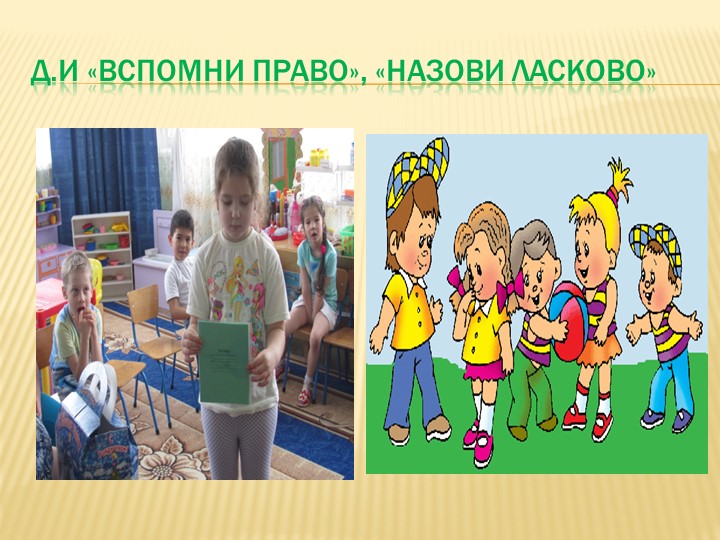 Д.И «ВСПОМНИ ПРАВО», «НАЗОВИ ЛАСКОВО»